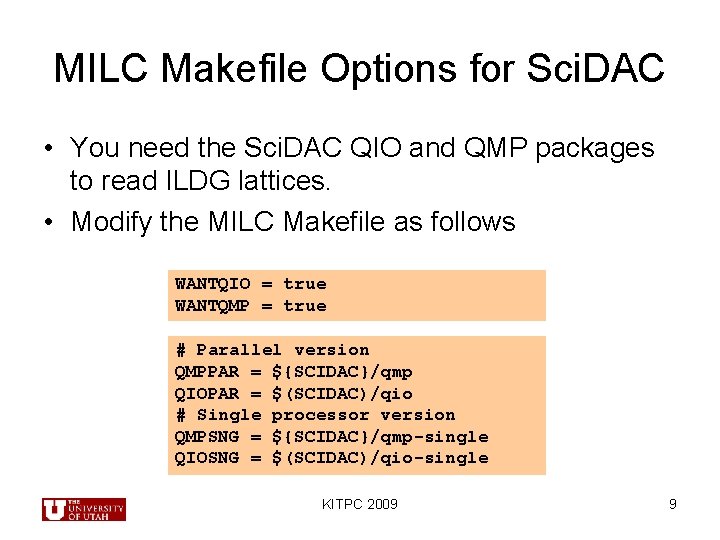 MILC Makefile Options for SciDAC

• You need the SciDAC QIO and QMP packages to read ILDG lattices.

• Modify the MILC Makefile as follows

WANTQIO = true
WANTQMP = true

# Parallel version
QMPPAR = ${SCIDAC}/qmp
QIOPAR = $(SCIDAC)/qio
# Single processor version
QMPSNG = ${SCIDAC}/qmp-single
QIOSNG = $(SCIDAC)/qio-single

THE UNIVERSITY OF UTAH

KITPC 2009

9